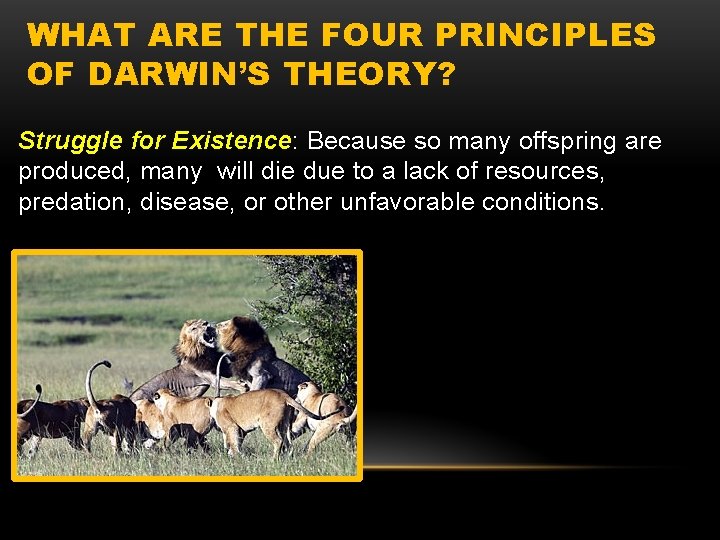 WHAT ARE THE FOUR PRINCIPLES OF DARWIN'S THEORY?

Struggle for Existence: Because so many offspring are produced, many will die due to a lack of resources, predation, disease, or other unfavorable conditions.